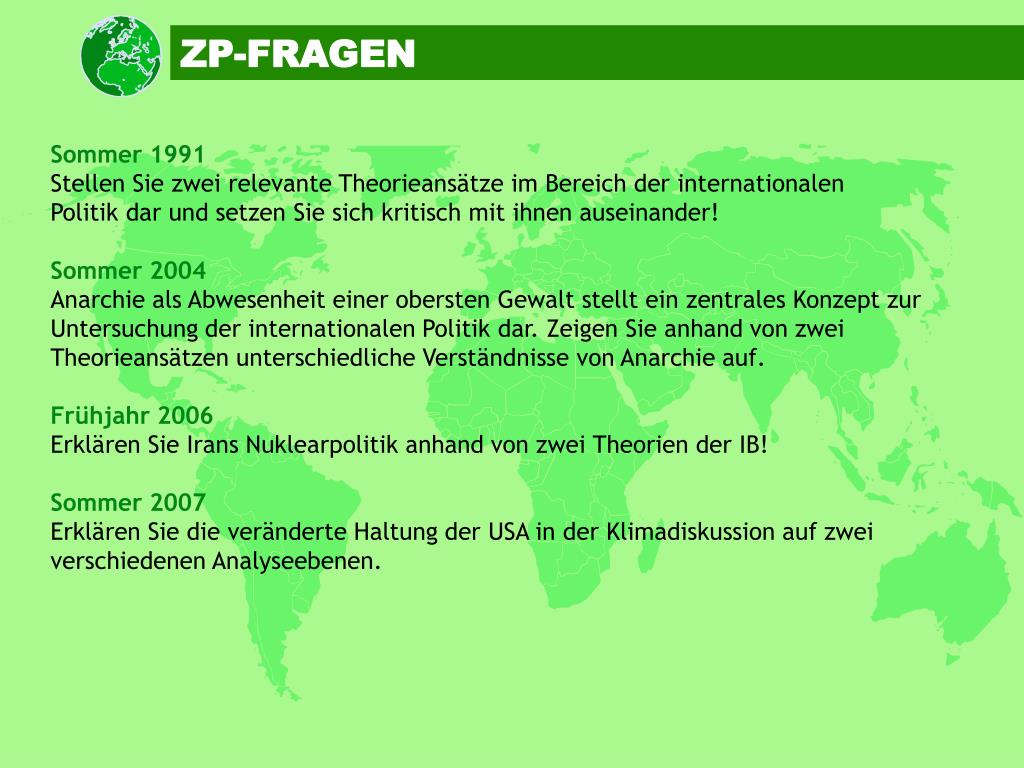 ZP-FRAGEN

Sommer 1991
Stellen Sie zwei relevante Theorieansätze im Bereich der internationalen Politik dar und setzen Sie sich kritisch mit ihnen auseinander!

Sommer 2004
Anarchie als Abwesenheit einer obersten Gewalt stellt ein zentrales Konzept zur Untersuchung der internationalen Politik dar. Zeigen Sie anhand von zwei Theorieansätzen unterschiedliche Verständnisse von Anarchie auf.

Frühjahr 2006
Erklären Sie Irans Nuklearpolitik anhand von zwei Theorien der IB!

Sommer 2007
Erklären Sie die veränderte Haltung der USA in der Klimadiskussion auf zwei verschiedenen Analyseebenen.